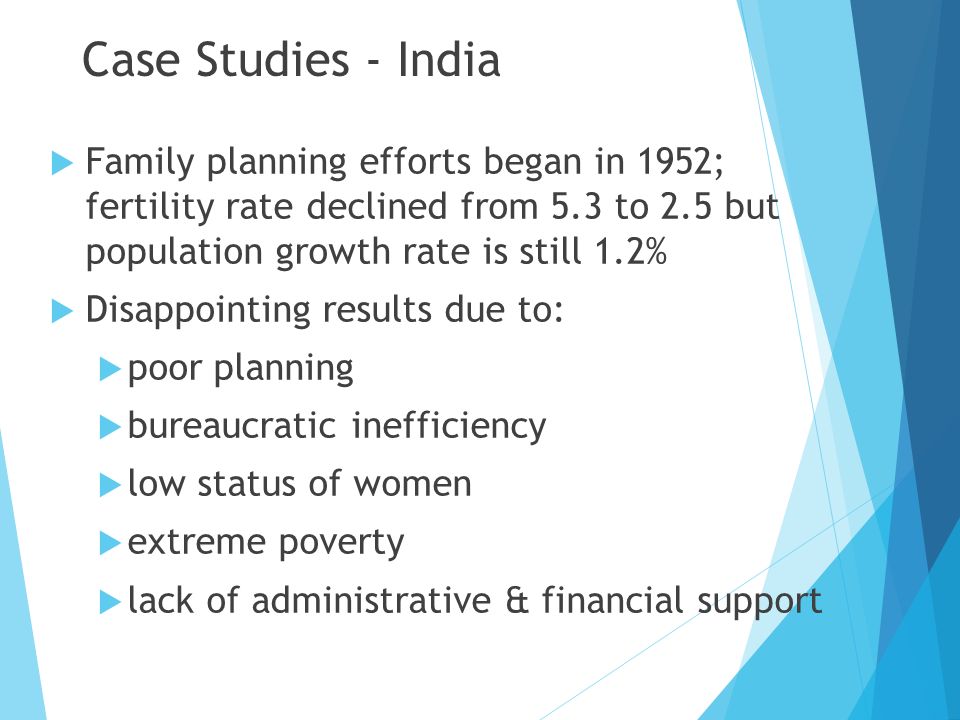 Case Studies - India

Family planning efforts began in 1952; fertility rate declined from 5.3 to 2.5 but population growth rate is still 1.2%

Disappointing results due to:

poor planning

bureaucratic inefficiency

low status of women

extreme poverty

lack of administrative & financial support